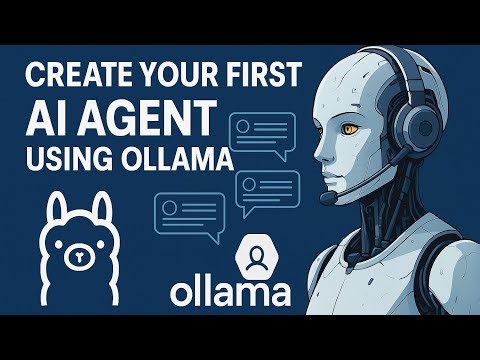 CREATE YOUR FIRST
AI AGENT
USING OLLAMA

ollama